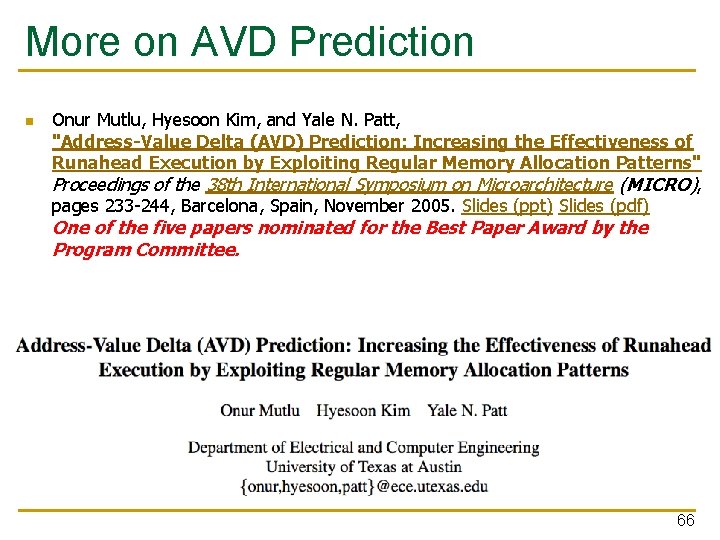 More on AVD Prediction

Onur Mutlu, Hyesoon Kim, and Yale N. Patt, "Address-Value Delta (AVD) Prediction: Increasing the Effectiveness of Runahead Execution by Exploiting Regular Memory Allocation Patterns" Proceedings of the 38th International Symposium on Microarchitecture (MICRO), pages 233-244, Barcelona, Spain, November 2005. Slides (ppt) Slides (pdf) One of the five papers nominated for the Best Paper Award by the Program Committee.

Address-Value Delta (AVD) Prediction: Increasing the Effectiveness of Runahead Execution by Exploiting Regular Memory Allocation Patterns

Onur Mutlu Hyesoon Kim Yale N. Patt

Department of Electrical and Computer Engineering
University of Texas at Austin
{onur,hyesoon,patt}@ece.utexas.edu

66